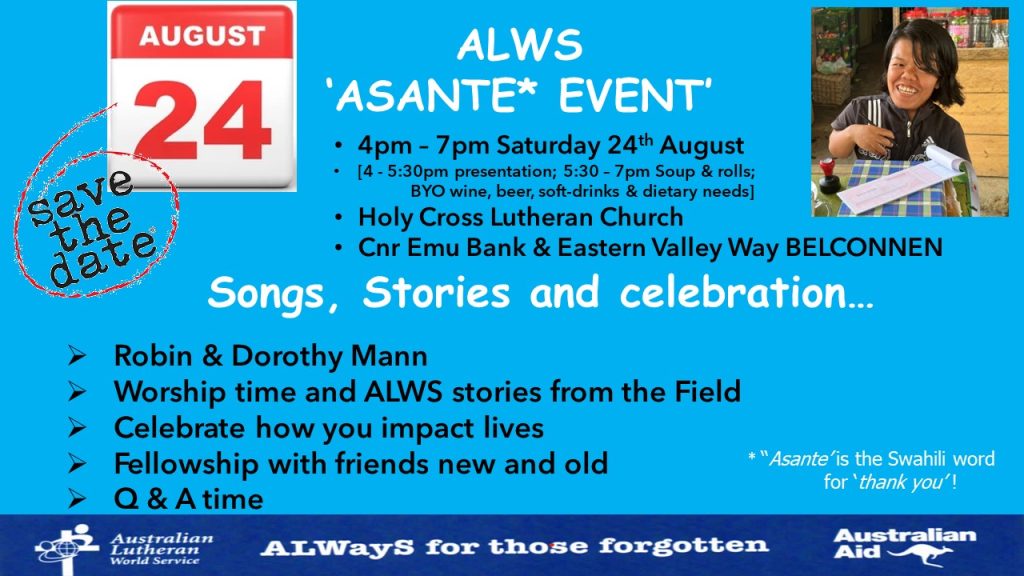 AUGUST
24

save the date

ALWS
'ASANTE* EVENT'

• 4pm – 7pm Saturday 24$^{th}$ August
• [4 - 5:30pm presentation; 5:30 – 7pm Soup & rolls; BYO wine, beer, soft-drinks & dietary needs]
• Holy Cross Lutheran Church
• Cnr Emu Bank & Eastern Valley Way BELCONNEN

Songs, Stories and celebration…

➢ Robin & Dorothy Mann
➢ Worship time and ALWS stories from the Field
➢ Celebrate how you impact lives
➢ Fellowship with friends new and old
➢ Q & A time

* "Asante' is the Swahili word for 'thank you'!

Australian Lutheran World Service
ALWayS for those forgotten
Australian Aid